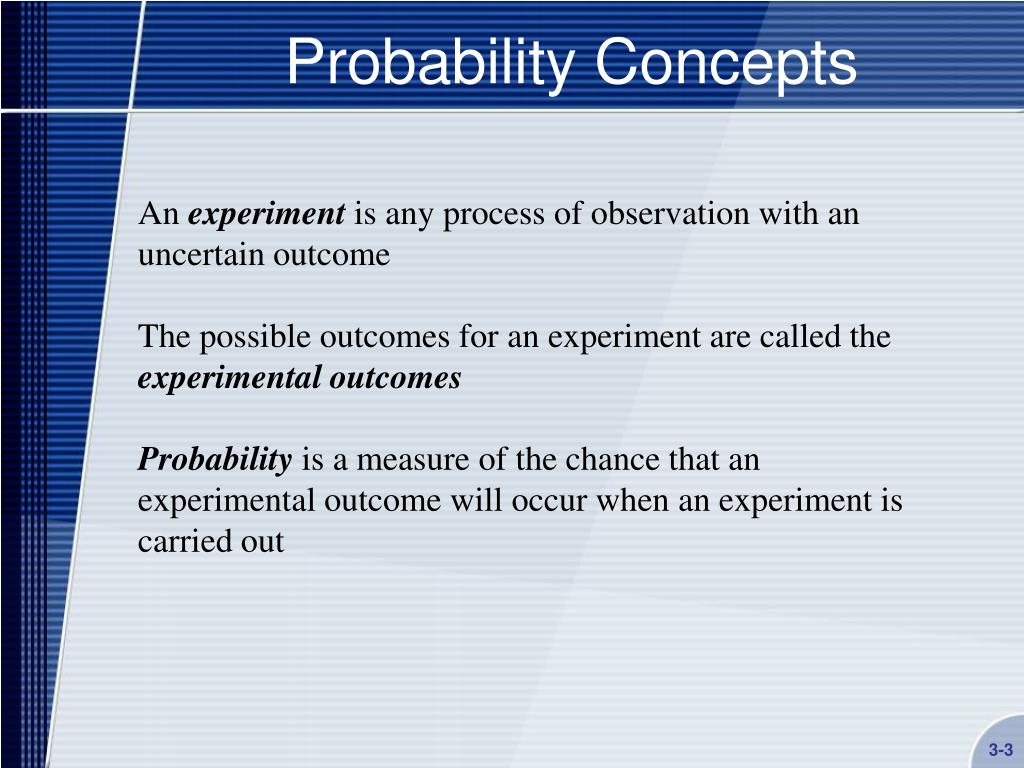 Probability Concepts

An experiment is any process of observation with an uncertain outcome

The possible outcomes for an experiment are called the experimental outcomes

Probability is a measure of the chance that an experimental outcome will occur when an experiment is carried out

3-3